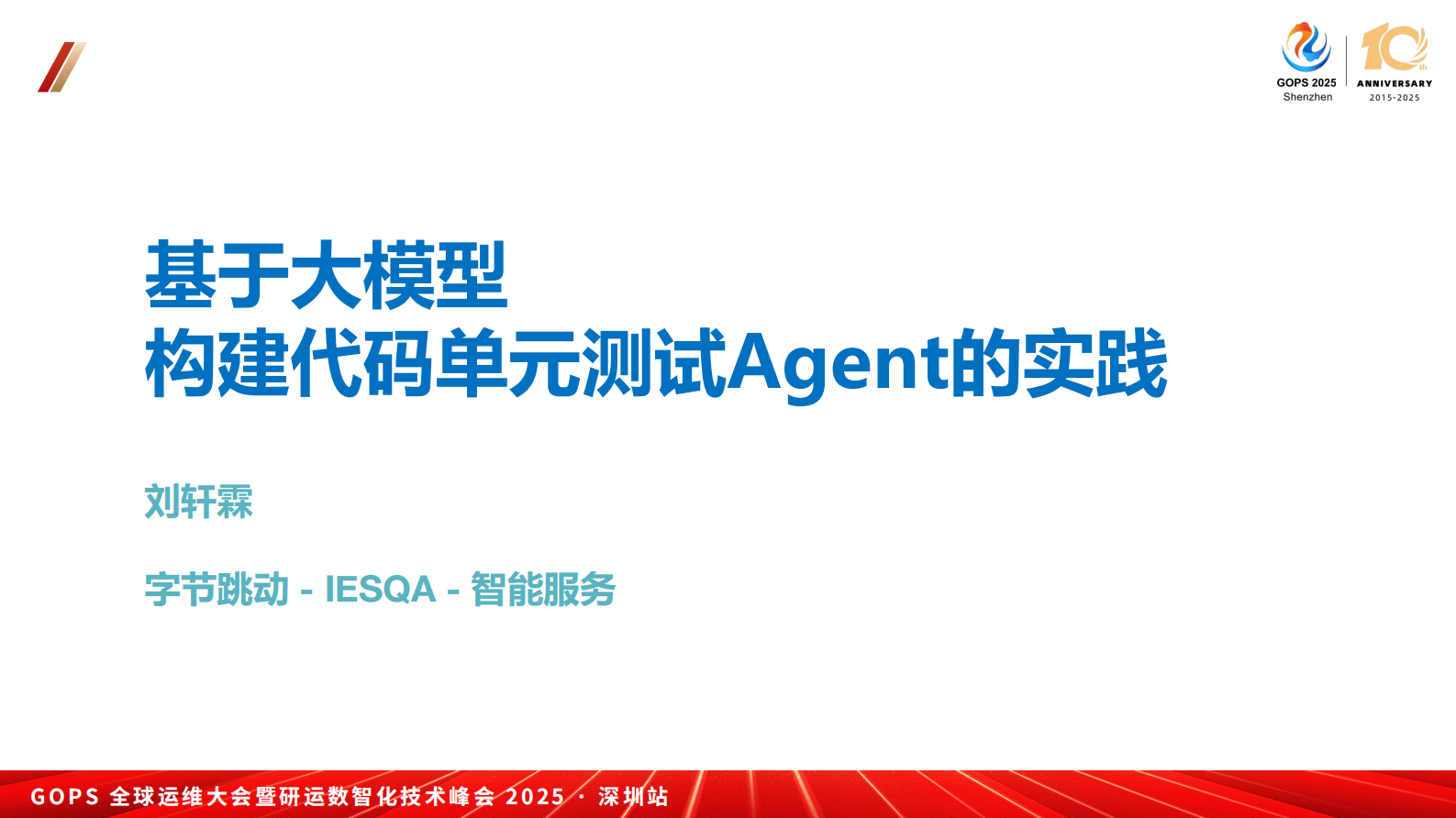 GOPS 2025
Shenzhen

10th
ANNIVERSARY
2015-2025

基于大模型
构建代码单元测试Agent的实践

刘轩霖

字节跳动 - IESQA - 智能服务

GOPS 全球运维大会暨研运数智化技术峰会 2025 · 深圳站